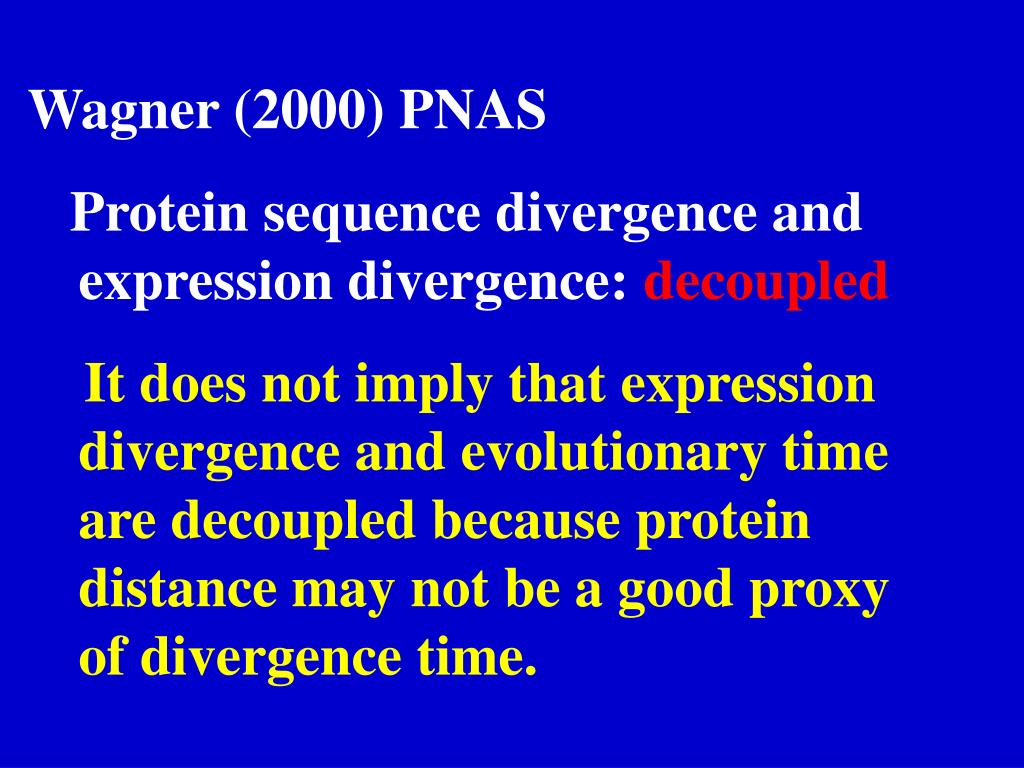 Wagner (2000) PNAS

Protein sequence divergence and expression divergence: decoupled

It does not imply that expression divergence and evolutionary time are decoupled because protein distance may not be a good proxy of divergence time.